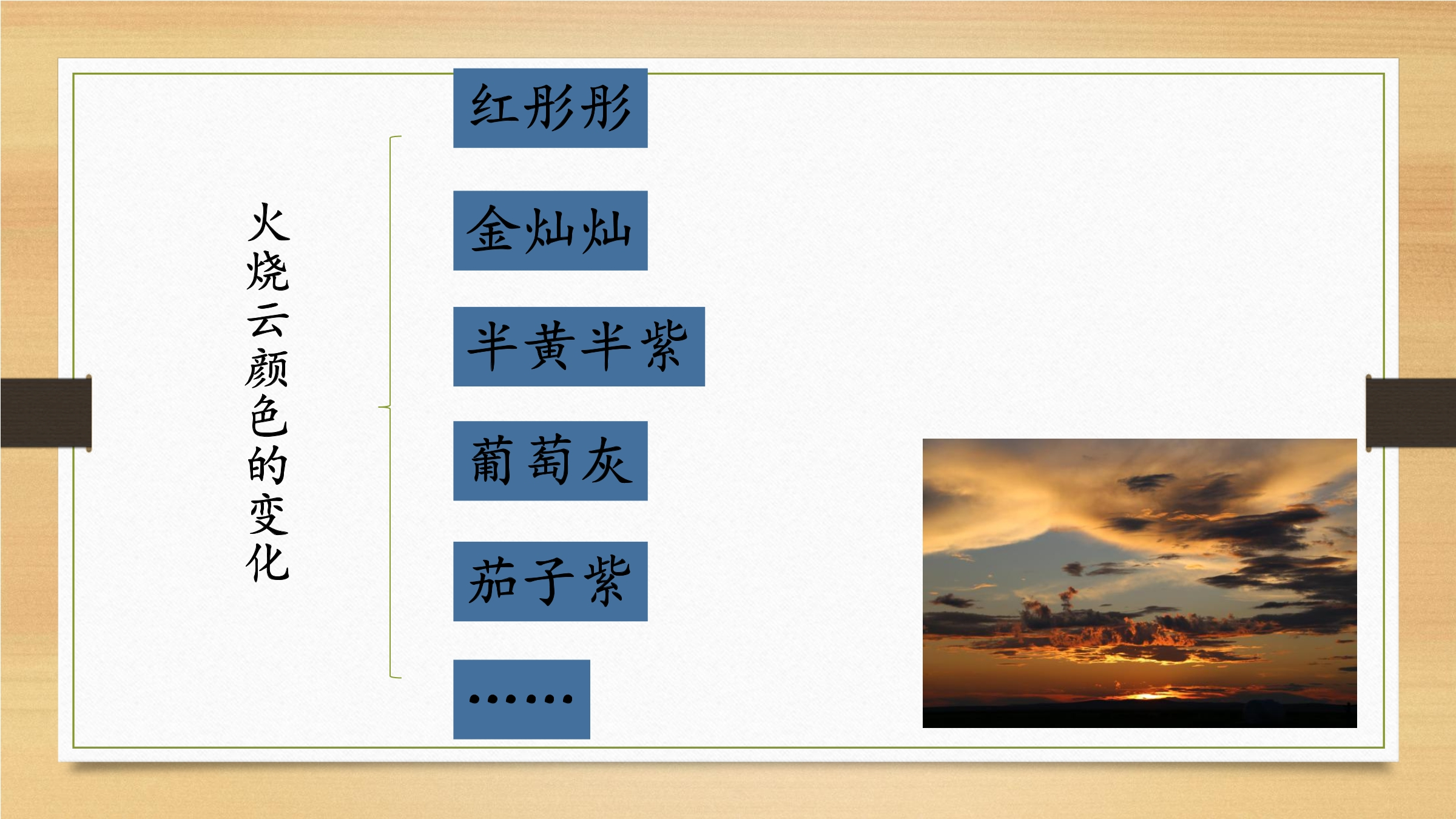 火烧云颜色的变化

红彤彤

金灿灿

半黄半紫

葡萄灰

茄子紫

……